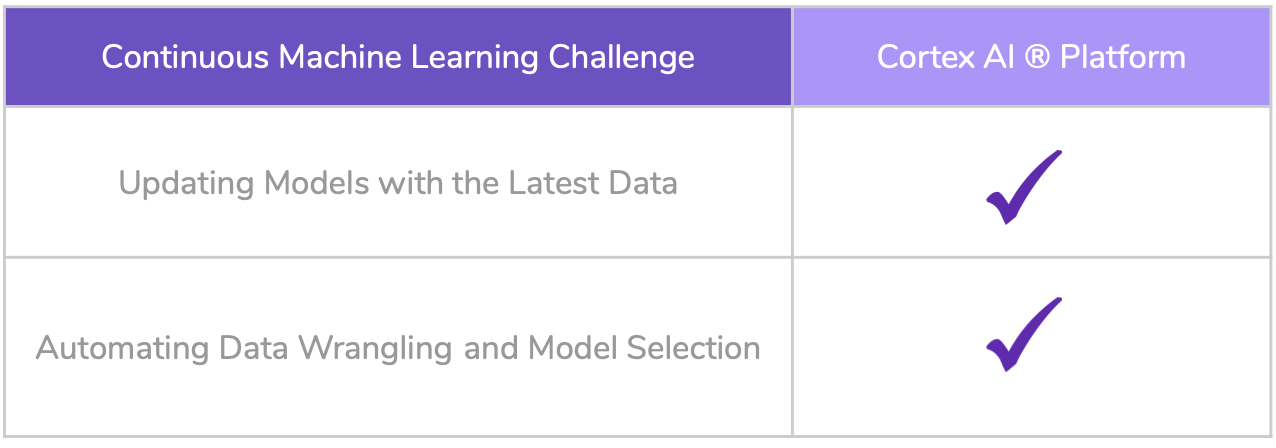 | Continuous Machine Learning Challenge | Cortex AI ® Platform |
|---|---|
| Updating Models with the Latest Data | ✓ |
| Automating Data Wrangling and Model Selection | ✓ |